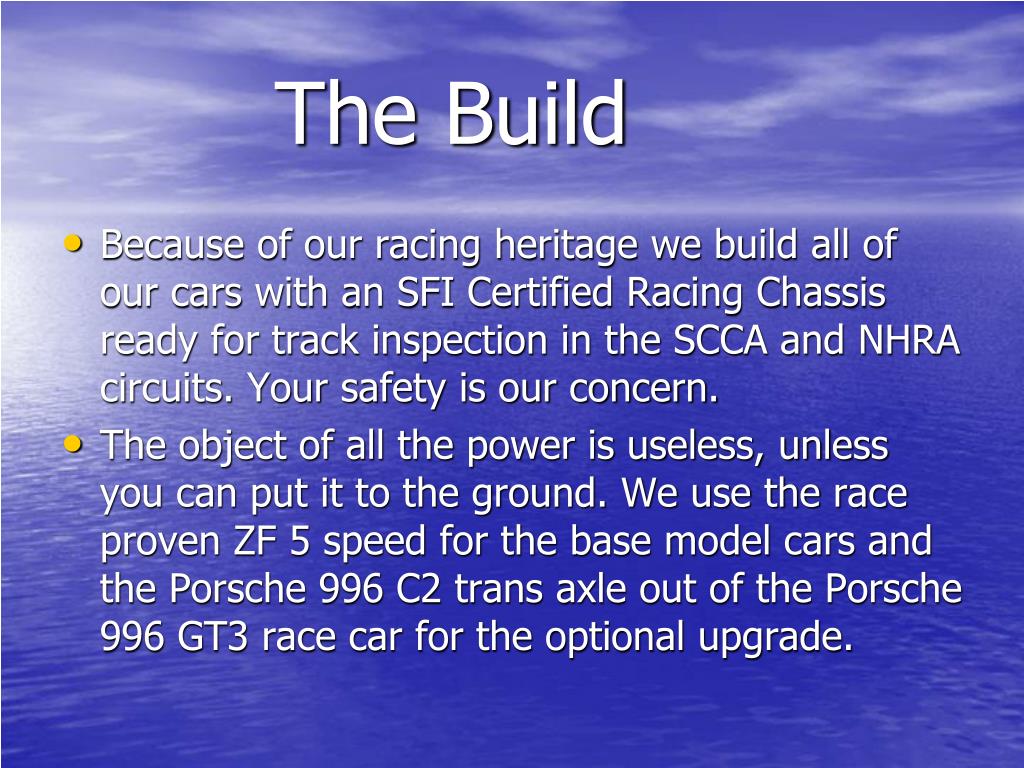 The Build

• Because of our racing heritage we build all of our cars with an SFI Certified Racing Chassis ready for track inspection in the SCCA and NHRA circuits. Your safety is our concern.
• The object of all the power is useless, unless you can put it to the ground. We use the race proven ZF 5 speed for the base model cars and the Porsche 996 C2 trans axle out of the Porsche 996 GT3 race car for the optional upgrade.